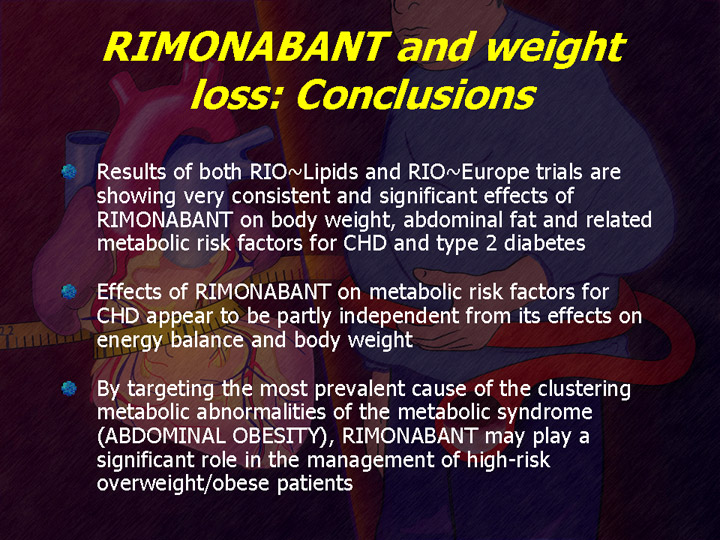 RIMONABANT and weight loss: Conclusions

Results of both RIO~Lipids and RIO~Europe trials are showing very consistent and significant effects of RIMONABANT on body weight, abdominal fat and related metabolic risk factors for CHD and type 2 diabetes

Effects of RIMONABANT on metabolic risk factors for CHD appear to be partly independent from its effects on energy balance and body weight

By targeting the most prevalent cause of the clustering metabolic abnormalities of the metabolic syndrome (ABDOMINAL OBESITY), RIMONABANT may play a significant role in the management of high-risk overweight/obese patients